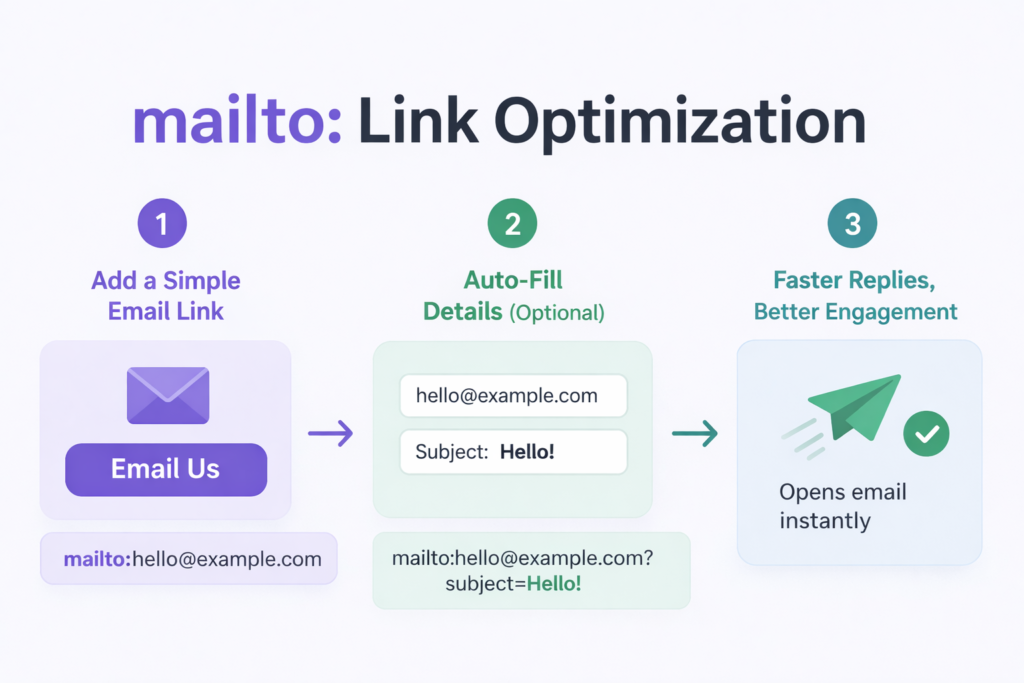 mailto: Link Optimization

1
Add a Simple Email Link

Email Us

mailto:hello@example.com

2
Auto-Fill Details (Optional)

hello@example.com

Subject: Hello!

mailto:hello@example.com?subject=Hello!

3
Faster Replies, Better Engagement

Opens email instantly